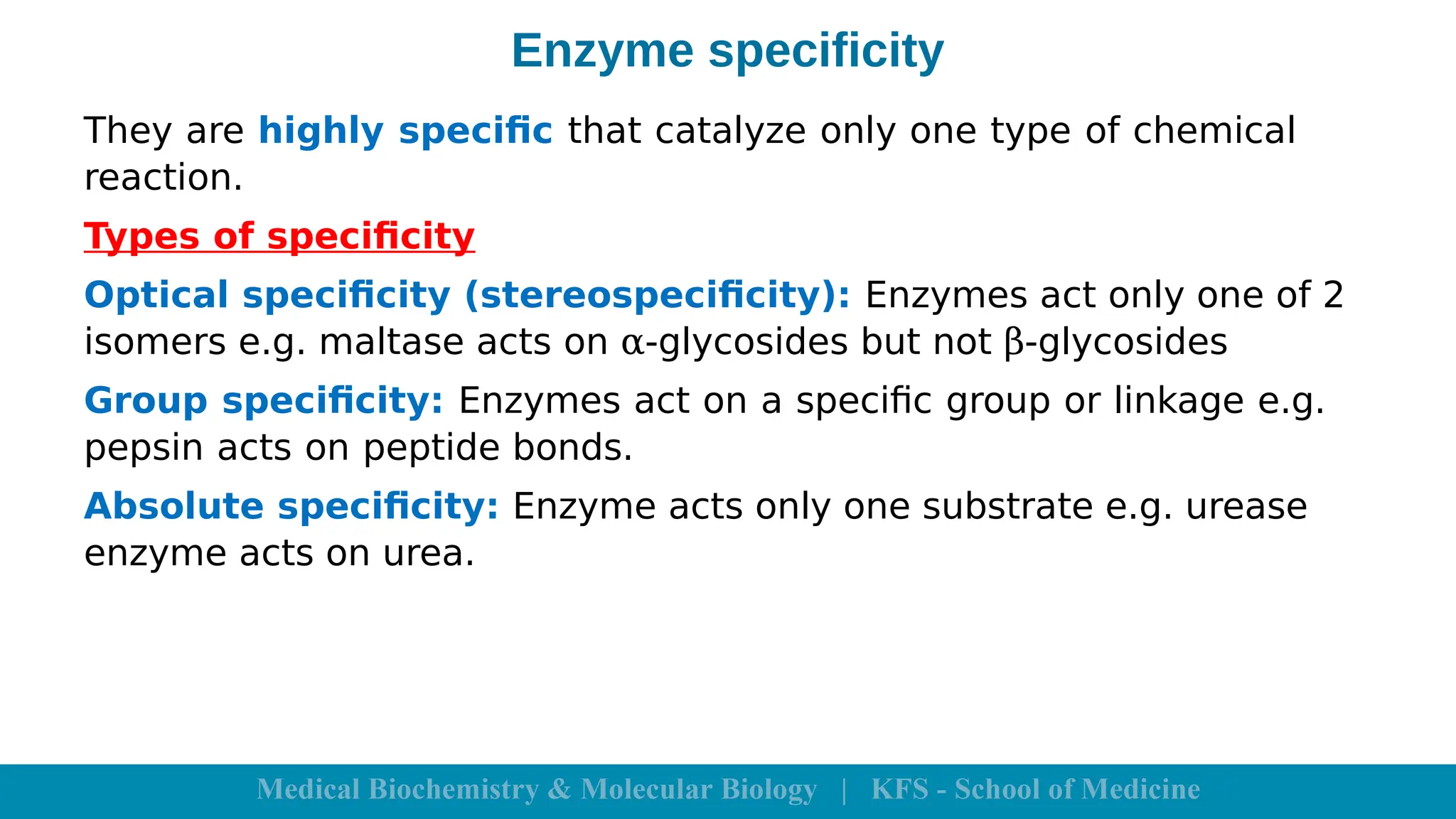 Enzyme specificity

They are highly specific that catalyze only one type of chemical reaction.

Types of specificity

Optical specificity (stereospecificity): Enzymes act only one of 2 isomers e.g. maltase acts on α-glycosides but not β-glycosides

Group specificity: Enzymes act on a specific group or linkage e.g. pepsin acts on peptide bonds.

Absolute specificity: Enzyme acts only one substrate e.g. urease enzyme acts on urea.

Medical Biochemistry & Molecular Biology | KFS - School of Medicine